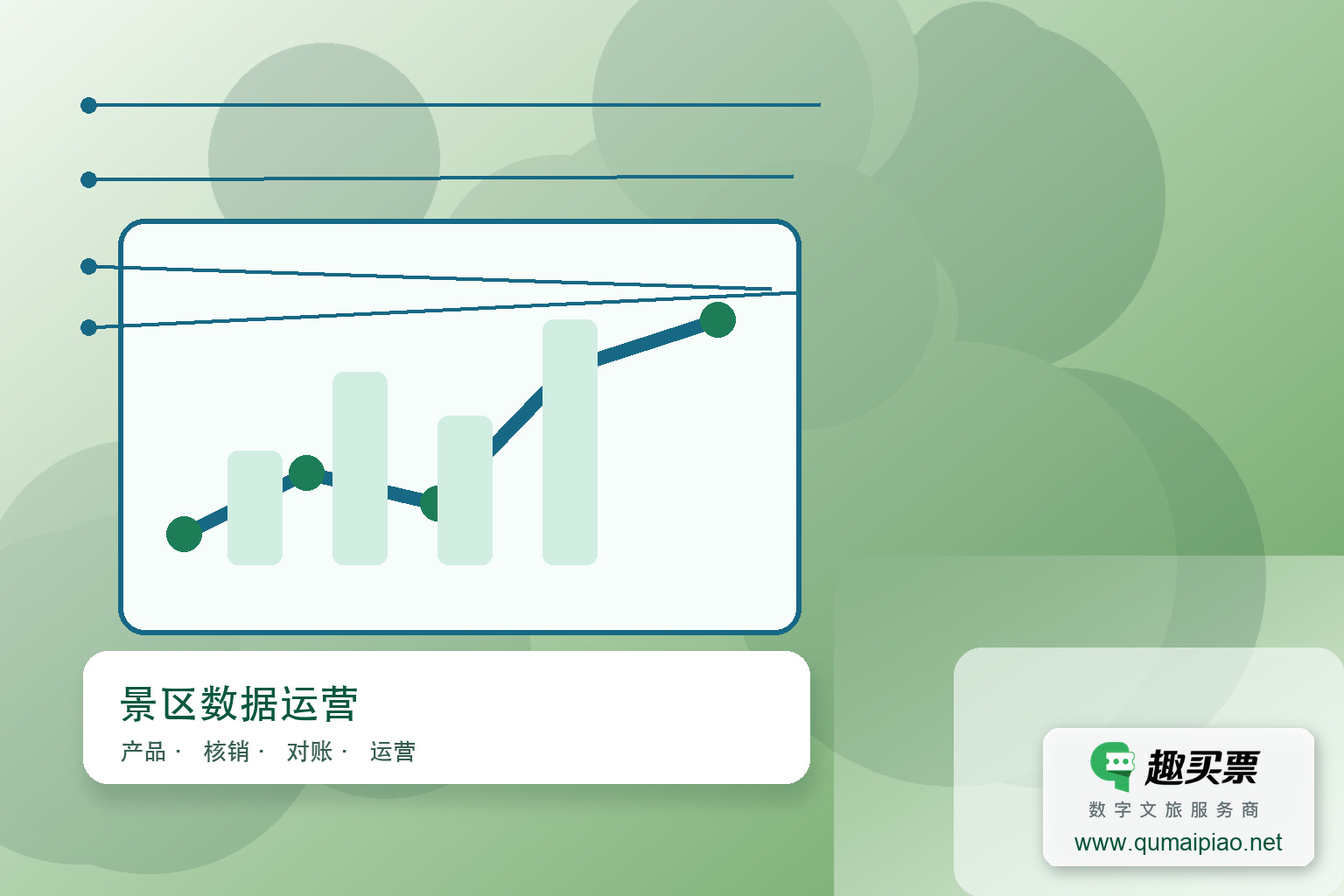 景区数据运营

产品 · 核销 · 对账 · 运营

趣买票

数字文旅服务商

www.qumaipiao.net